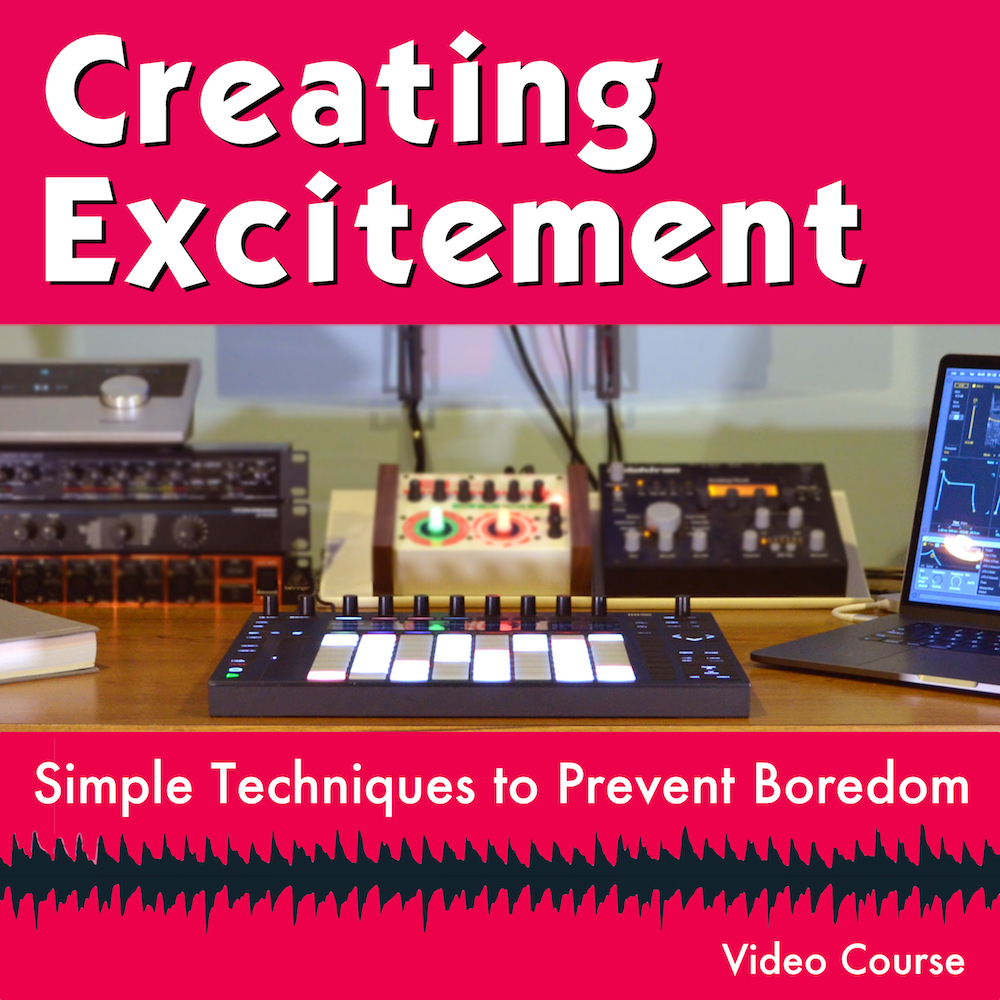 Creating Excitement

Simple Techniques to Prevent Boredom

Video Course